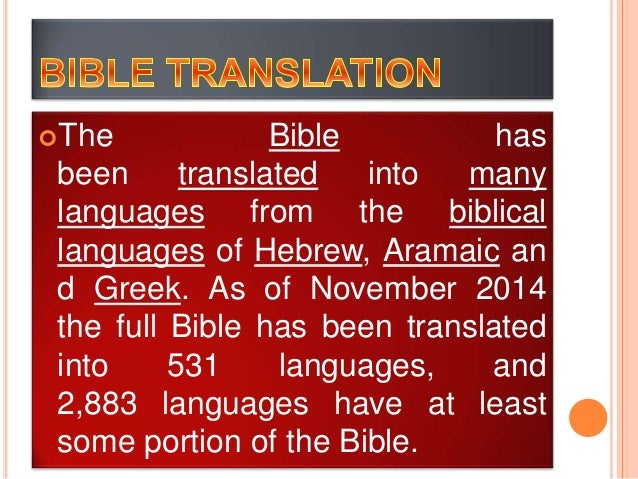 BIBLE TRANSLATION

The Bible has been translated into many languages from the biblical languages of Hebrew, Aramaic an d Greek. As of November 2014 the full Bible has been translated into 531 languages, and 2,883 languages have at least some portion of the Bible.